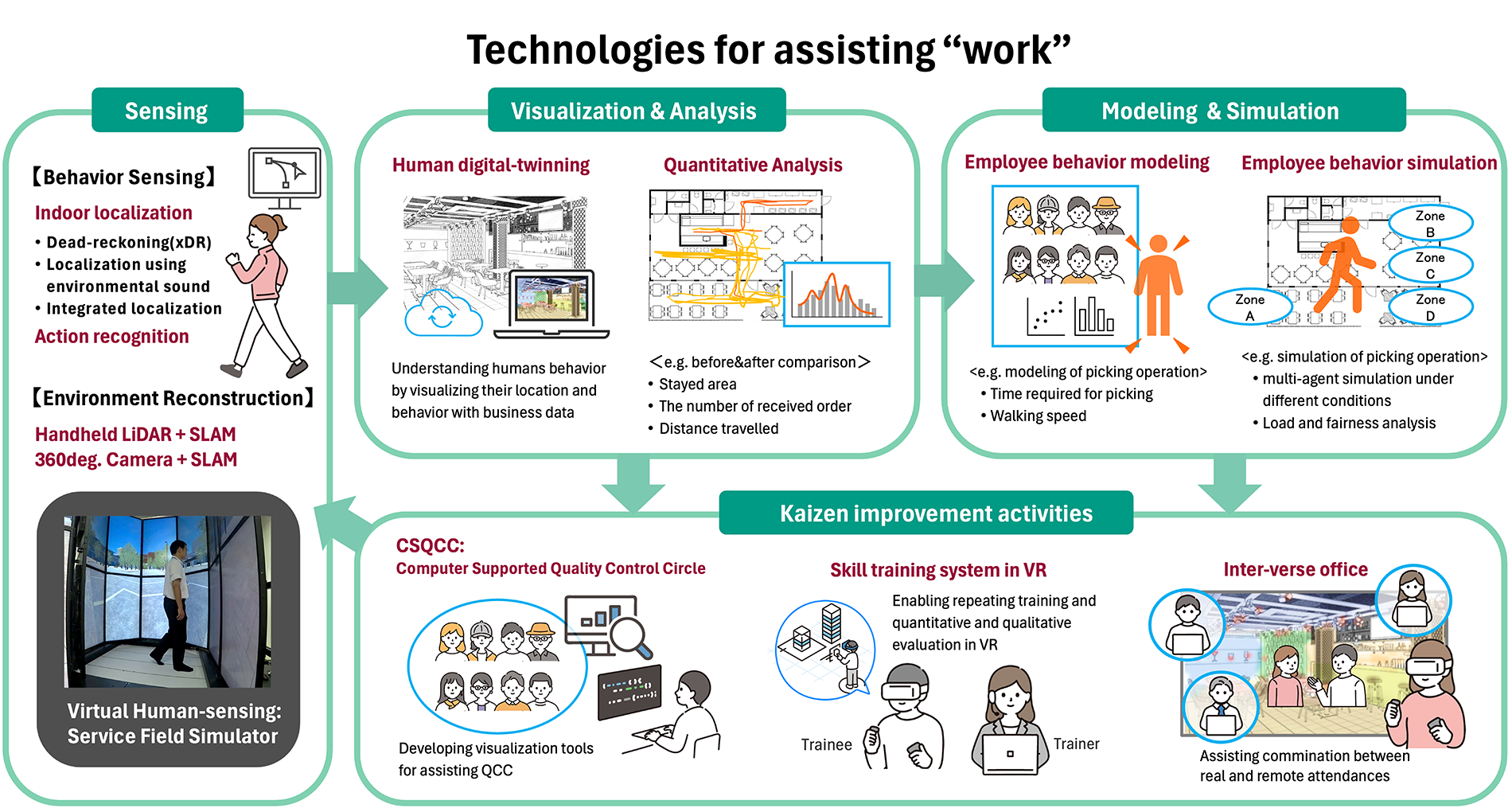 Technologies for assisting “work”

Sensing

【Behavior Sensing】

Indoor localization

• Dead-reckoning(xDR)
• Localization using environmental sound
• Integrated localization

Action recognition

【Environment Reconstruction】

Handheld LiDAR + SLAM
360deg. Camera + SLAM

Virtual Human-sensing: Service Field Simulator

Visualization & Analysis

Human digital-twinning

Understanding humans behavior by visualizing their location and behavior with business data

Quantitative Analysis

<e.g. before&after comparison>
• Stayed area
• The number of received order
• Distance travelled

Modeling & Simulation

Employee behavior modeling

<e.g. modeling of picking operation>
• Time required for picking
• Walking speed

Employee behavior simulation

Zone B
Zone C
Zone A
Zone D

<e.g. simulation of picking operation>
• multi-agent simulation under different conditions
• Load and fairness analysis

Kaizen improvement activities

CSQCC:
Computer Supported Quality Control Circle

Developing visualization tools for assisting QCC

Skill training system in VR

Enabling repeating training and quantitative and qualitative evaluation in VR

Trainee
Trainer

Inter-verse office

Assisting commination between real and remote attendances